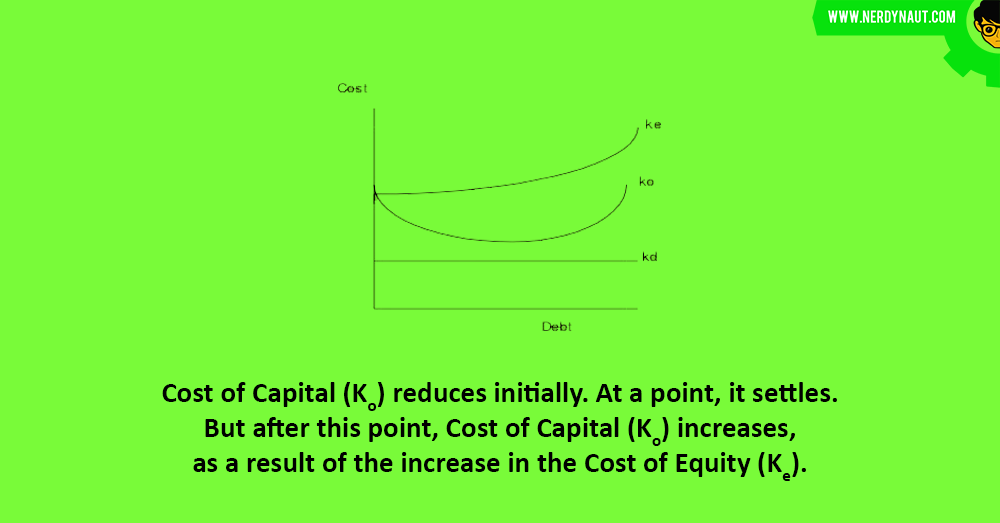 WWW.NERDYNAUT.COM

Cost

ke

ko

kd

Debt

Cost of Capital ($K_o$) reduces initially. At a point, it settles. But after this point, Cost of Capital ($K_o$) increases, as a result of the increase in the Cost of Equity ($K_e$).